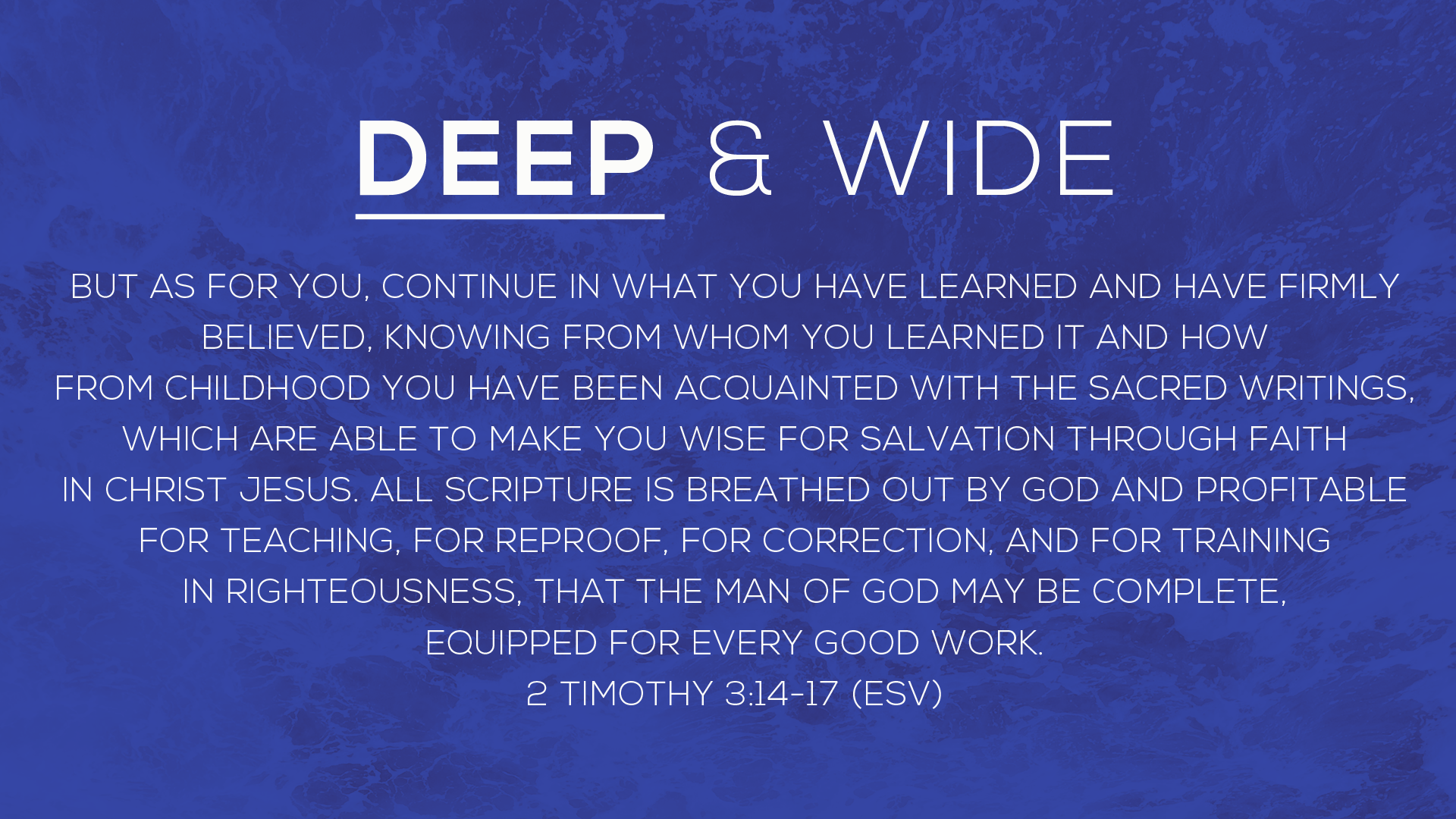 DEEP & WIDE

BUT AS FOR YOU, CONTINUE IN WHAT YOU HAVE LEARNED AND HAVE FIRMLY BELIEVED, KNOWING FROM WHOM YOU LEARNED IT AND HOW FROM CHILDHOOD YOU HAVE BEEN ACQUAINTED WITH THE SACRED WRITINGS, WHICH ARE ABLE TO MAKE YOU WISE FOR SALVATION THROUGH FAITH IN CHRIST JESUS. ALL SCRIPTURE IS BREATHED OUT BY GOD AND PROFITABLE FOR TEACHING, FOR REPROOF, FOR CORRECTION, AND FOR TRAINING IN RIGHTEOUSNESS, THAT THE MAN OF GOD MAY BE COMPLETE, EQUIPPED FOR EVERY GOOD WORK.
2 TIMOTHY 3:14-17 (ESV)